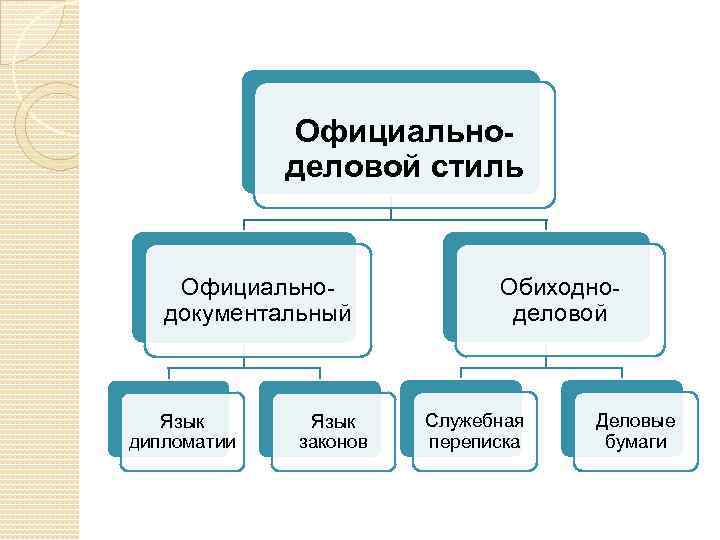 Официально-деловой стиль

Официально-документальный

Обиходно-деловой

Язык дипломатии

Язык законов

Служебная переписка

Деловые бумаги